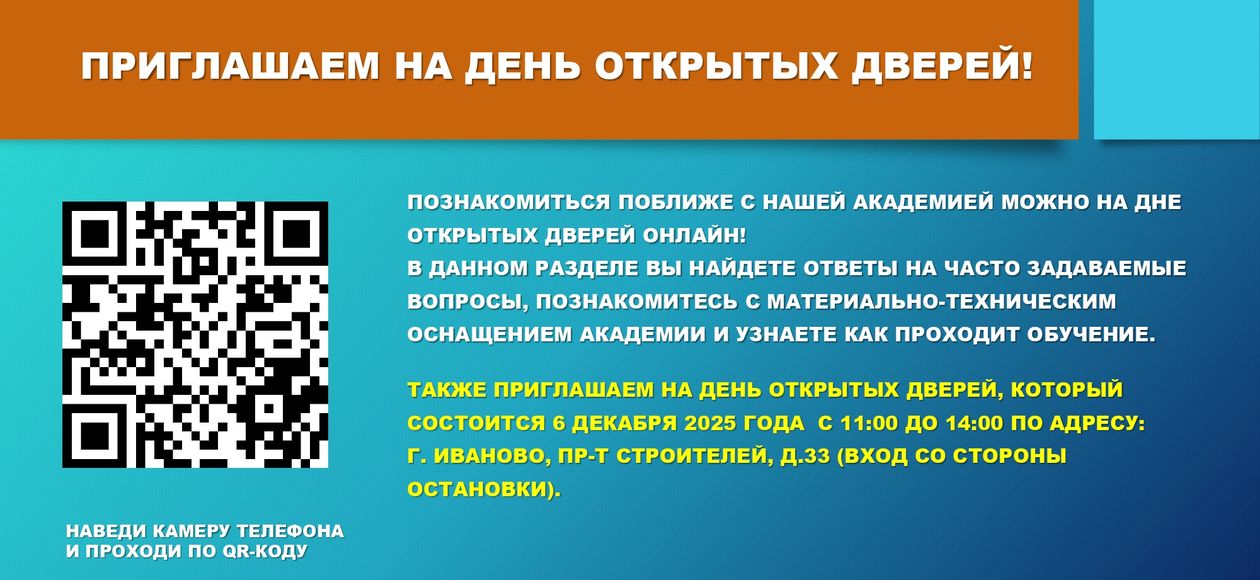 ПРИГЛАШАЕМ НА ДЕНЬ ОТКРЫТЫХ ДВЕРЕЙ!

ПОЗНАКОМИТЬСЯ ПОБЛИЖЕ С НАШЕЙ АКАДЕМИЕЙ МОЖНО НА ДНЕ ОТКРЫТЫХ ДВЕРЕЙ ОНЛАЙН!
В ДАННОМ РАЗДЕЛЕ ВЫ НАЙДЕТЕ ОТВЕТЫ НА ЧАСТО ЗАДАВАЕМЫЕ ВОПРОСЫ, ПОЗНАКОМИТЕСЬ С МАТЕРИАЛЬНО-ТЕХНИЧЕСКИМ ОСНАЩЕНИЕМ АКАДЕМИИ И УЗНАЕТЕ КАК ПРОХОДИТ ОБУЧЕНИЕ.

ТАКЖЕ ПРИГЛАШАЕМ НА ДЕНЬ ОТКРЫТЫХ ДВЕРЕЙ, КОТОРЫЙ СОСТОИТСЯ 6 ДЕКАБРЯ 2025 ГОДА С 11:00 ДО 14:00 ПО АДРЕСУ: Г. ИВАНОВО, ПР-Т СТРОИТЕЛЕЙ, Д.33 (ВХОД СО СТОРОНЫ ОСТАНОВКИ).

НАВЕДИ КАМЕРУ ТЕЛЕФОНА И ПРОХОДИ ПО QR-КОДУ